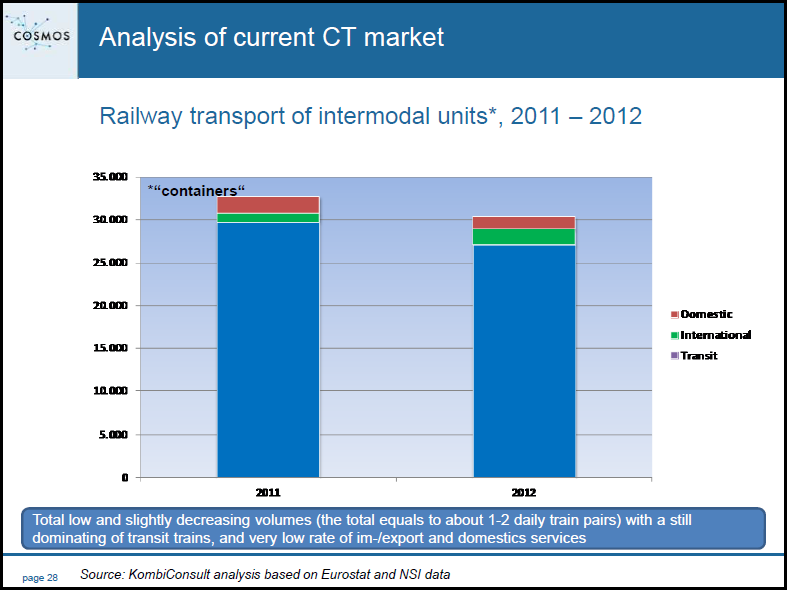 COSMOS

Analysis of current CT market

Railway transport of intermodal units*, 2011 – 2012

*“containers“

35.000
30.000
25.000
20.000
15.000
10.000
5.000
0

2011
2012

Domestic
International
Transit

Total low and slightly decreasing volumes (the total equals to about 1-2 daily train pairs) with a still dominating of transit trains, and very low rate of im-/export and domestics services

page 28

Source: KombiConsult analysis based on Eurostat and NSI data